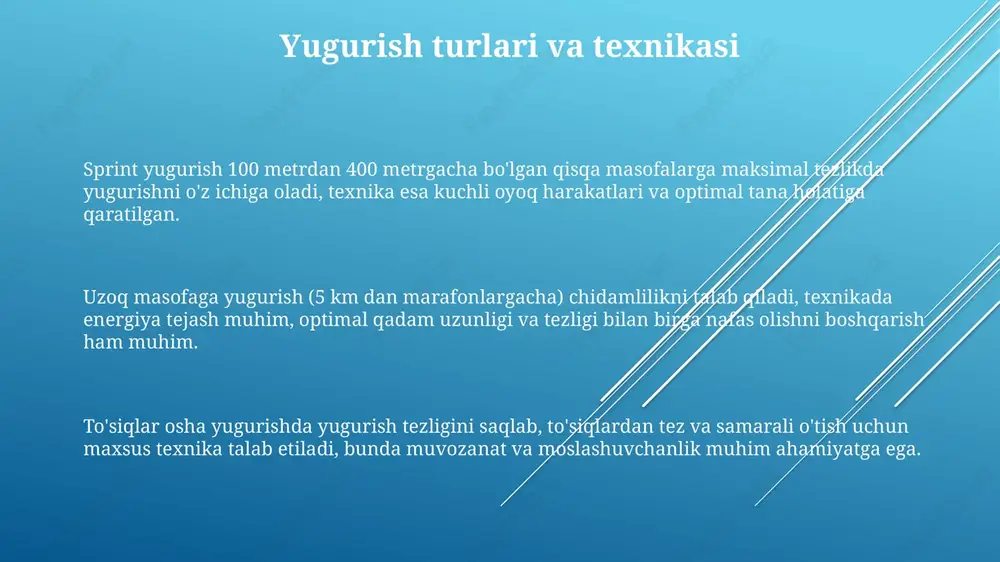 Yugurish turlari va texnikasi

Sprint yugurish 100 metrdan 400 metrgacha bo'lgan qisqa masofalarga maksimal tezlikda yugurishni o'z ichiga oladi, texnika esa kuchli oyoq harakatlari va optimal tana holatiga qaratilgan.

Uzoq masofaga yugurish (5 km dan marafonlargacha) chidamlilikni talab qiladi, texnikada energiya tejash muhim, optimal qadam uzunligi va tezligi bilan birga nafas olishni boshqarish ham muhim.

To'siqlar osha yugurishda yugurish tezligini saqlab, to'siqlardan tez va samarali o'tish uchun maxsus texnika talab etiladi, bunda muvozanat va moslashuvchanlik muhim ahamiyatga ega.